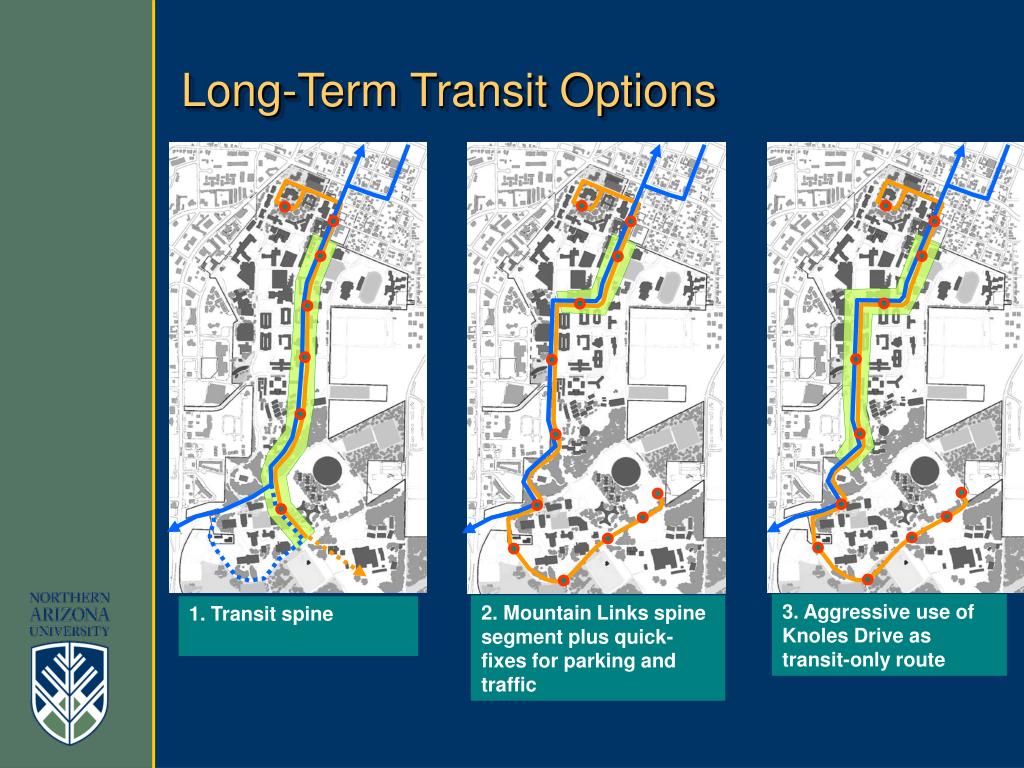 Long-Term Transit Options

NORTHERN
ARIZONA
UNIVERSITY

1. Transit spine

2. Mountain Links spine segment plus quick-fixes for parking and traffic

3. Aggressive use of Knoles Drive as transit-only route